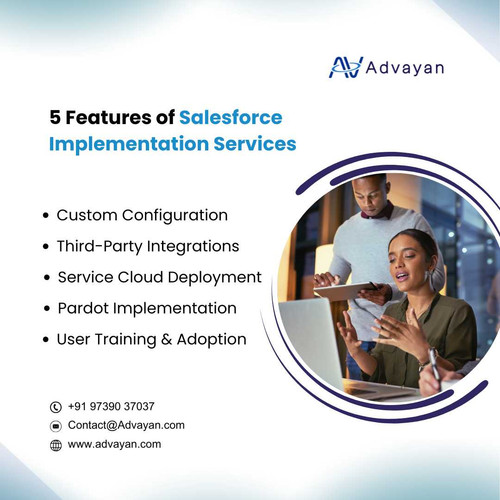 Advayan

5 Features of Salesforce Implementation Services

• Custom Configuration
• Third-Party Integrations
• Service Cloud Deployment
• Pardot Implementation
• User Training & Adoption

+91 97390 37037
Contact@Advayan.com
www.advayan.com